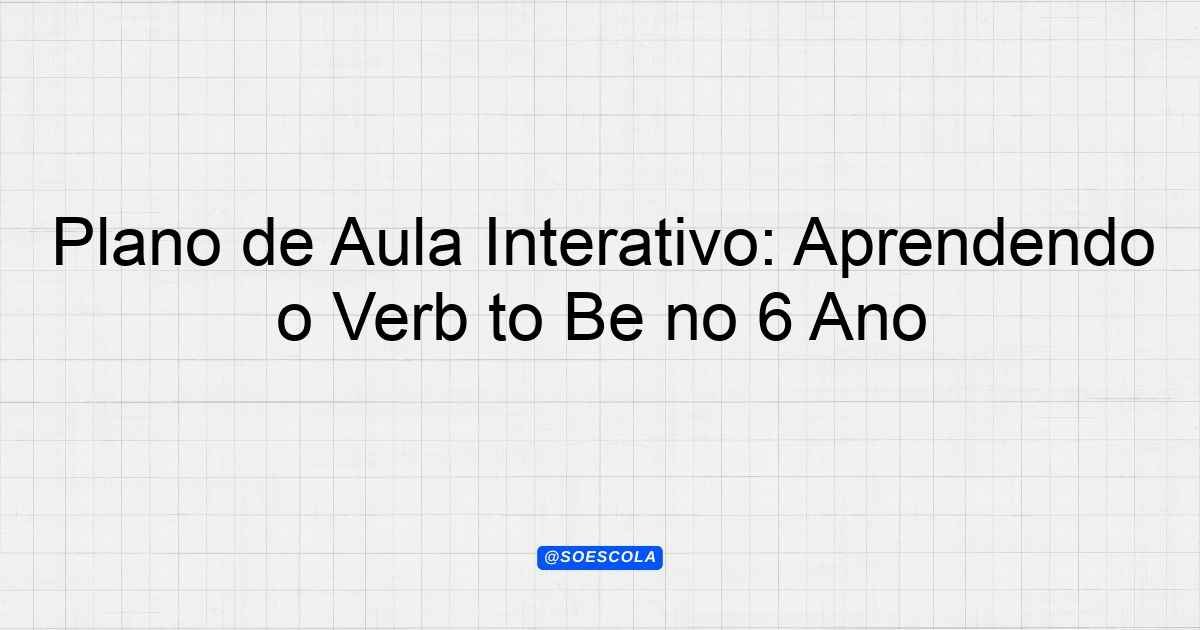 Plano de Aula Interativo: Aprendendo o Verb to Be no 6 Ano

@SOESCOLA